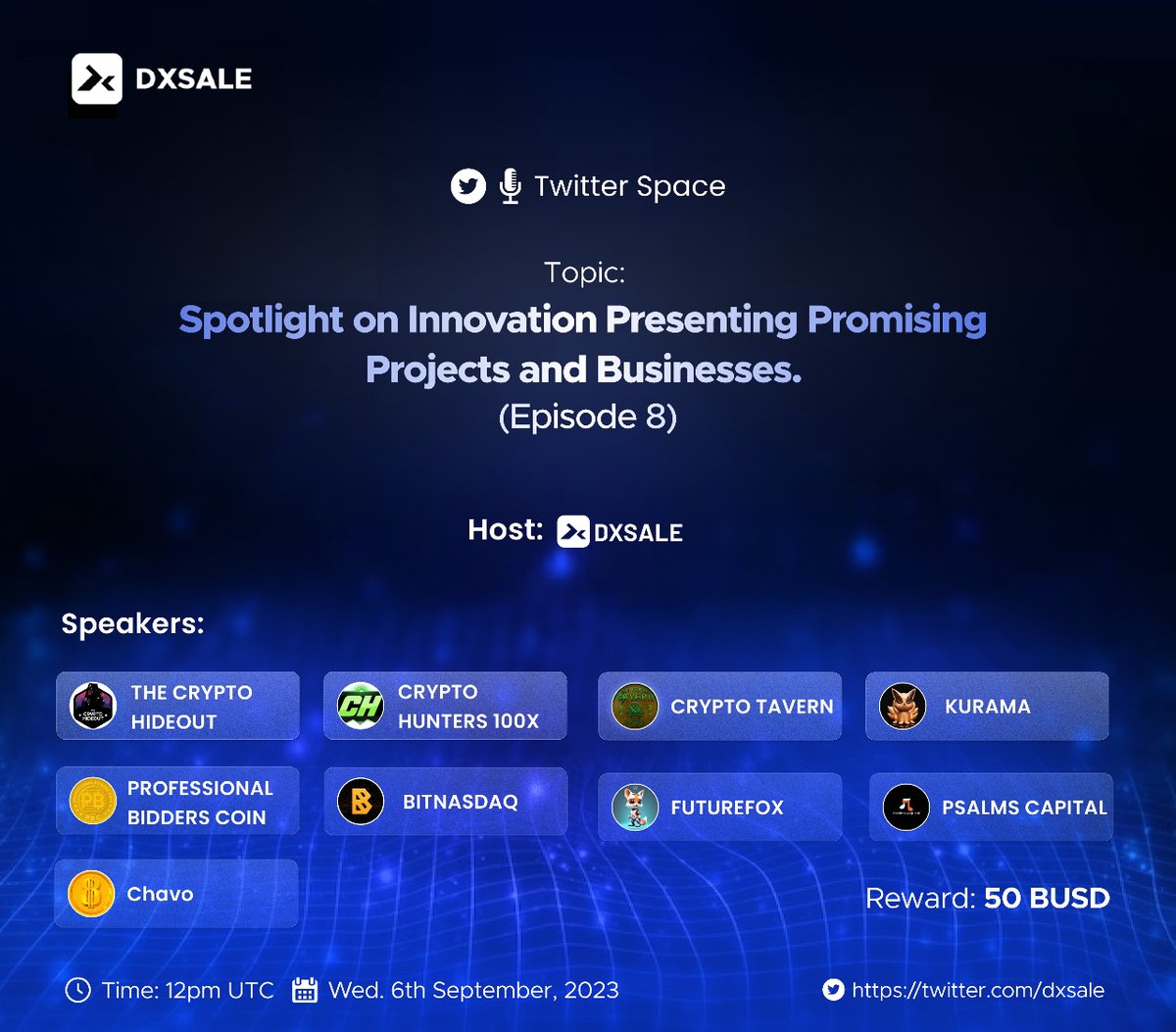 DXSALE

Twitter Space

Topic:
Spotlight on Innovation Presenting Promising Projects and Businesses.
(Episode 8)

Host: DXSALE

Speakers:

THE CRYPTO HIDEOUT

CRYPTO HUNTERS 100X

CRYPTO TAVERN

KURAMA

PROFESSIONAL BIDDERS COIN

BITNASDAQ

FUTUREFOX

PSALMS CAPITAL

Chavo

Reward: 50 BUSD

Time: 12pm UTC Wed. 6th September, 2023

https://twitter.com/dxsale